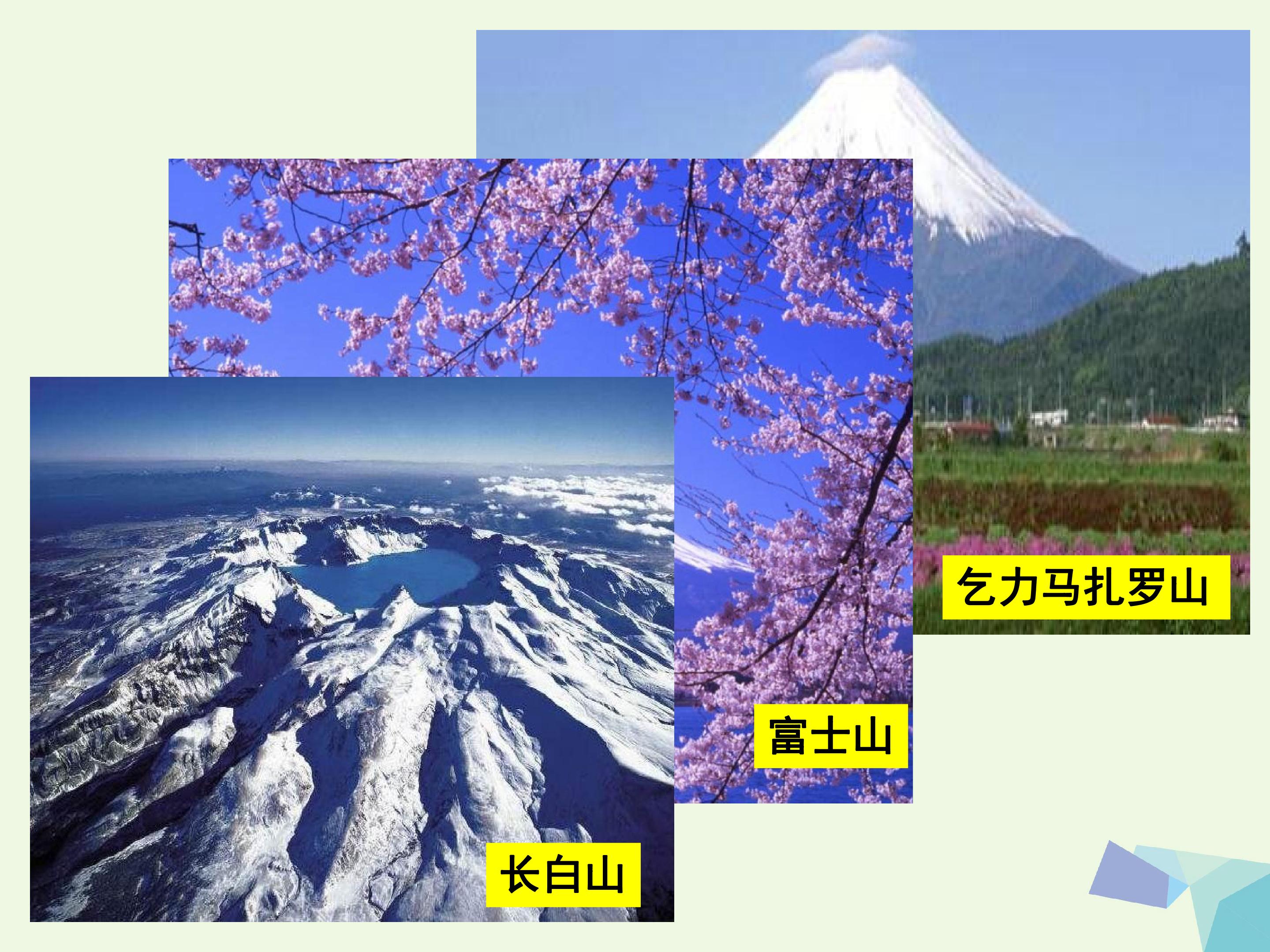 乞力马扎罗山

富士山

长白山